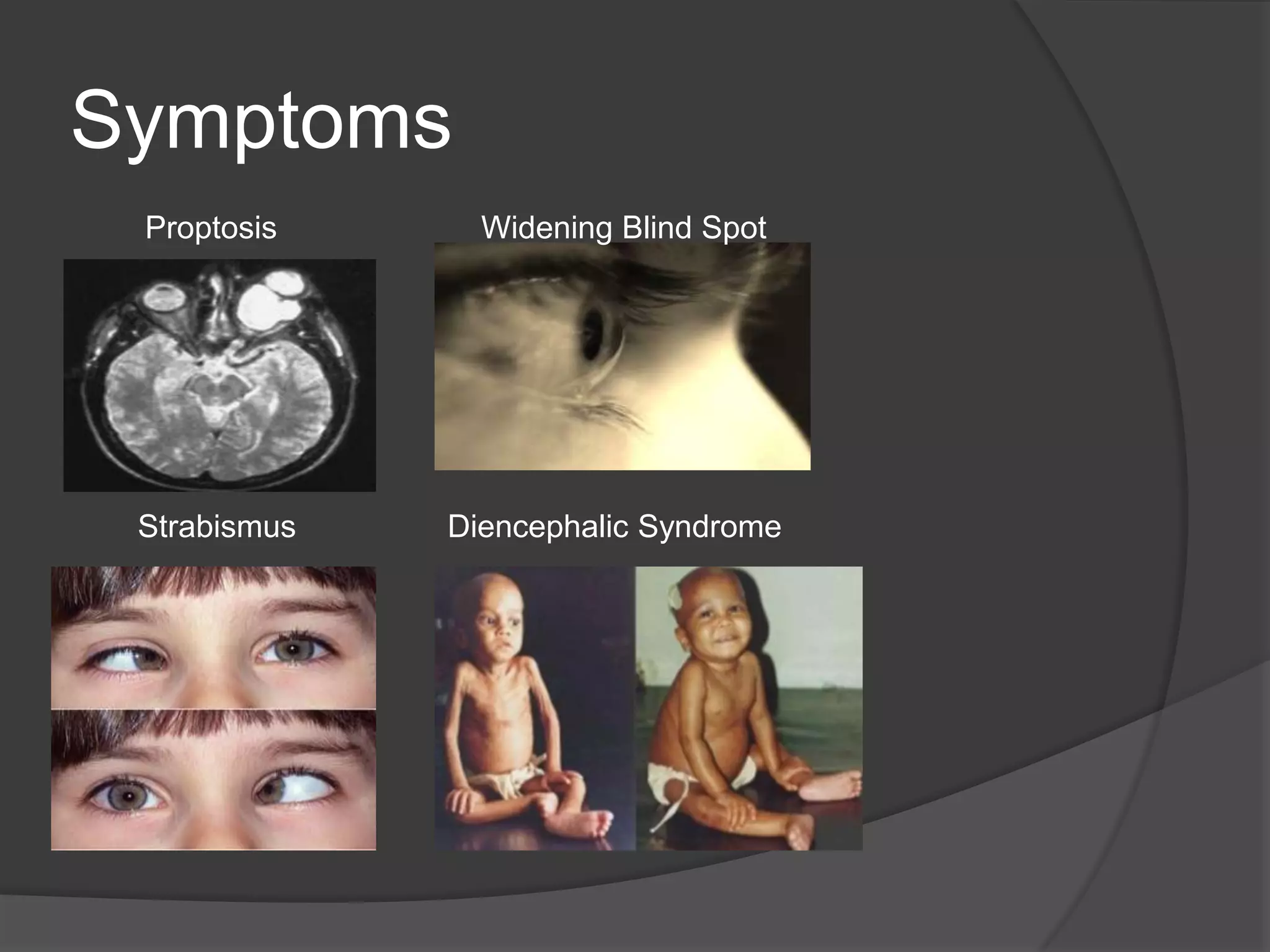 Symptoms

Proptosis

Widening Blind Spot

Strabismus

Diencephalic Syndrome